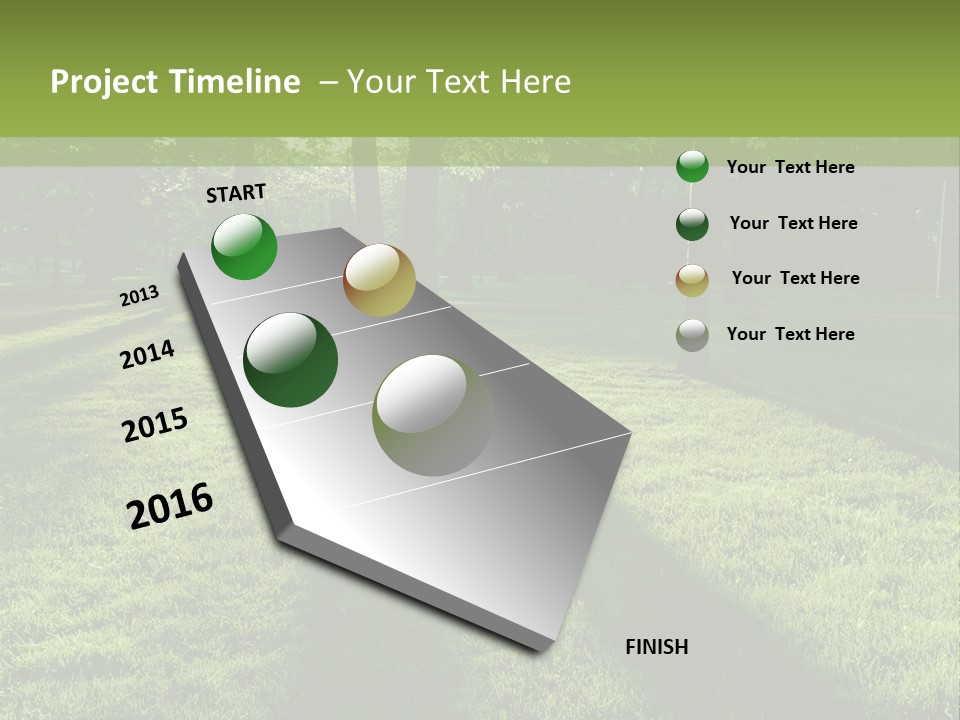 Project Timeline – Your Text Here

START

2013

2014

2015

2016

FINISH

Your Text Here

Your Text Here

Your Text Here

Your Text Here